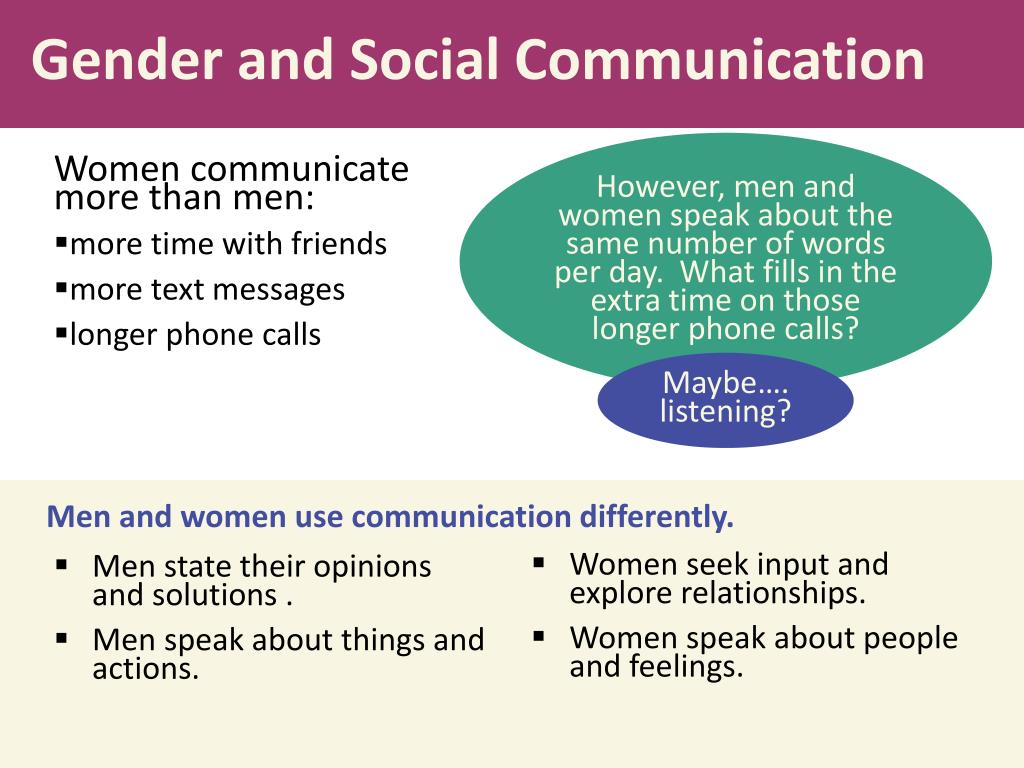 Gender and Social Communication

Women communicate more than men:
▪more time with friends
▪more text messages
▪longer phone calls

However, men and women speak about the same number of words per day. What fills in the extra time on those longer phone calls?

Maybe.... listening?

Men and women use communication differently.

▪ Men state their opinions and solutions .
▪ Men speak about things and actions.

▪ Women seek input and explore relationships.
▪ Women speak about people and feelings.